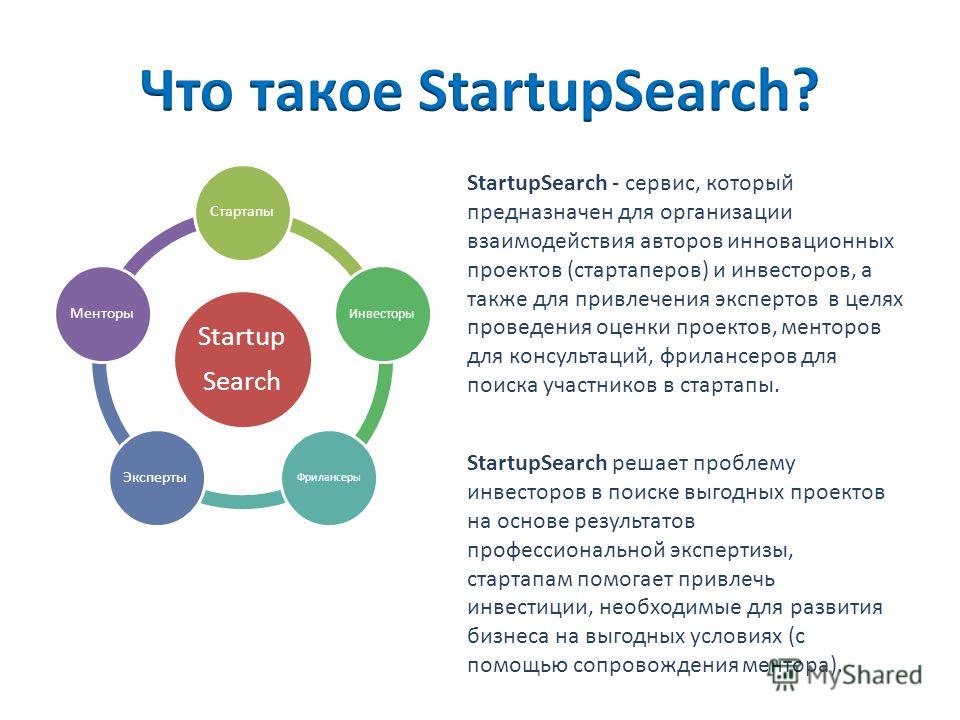 Что такое StartupSearch?

Стартапы

Инвесторы

Фрилансеры

Эксперты

Менторы

Startup Search

StartupSearch - сервис, который предназначен для организации взаимодействия авторов инновационных проектов (стартаперов) и инвесторов, а также для привлечения экспертов в целях проведения оценки проектов, менторов для консультаций, фрилансеров для поиска участников в стартапы.

StartupSearch решает проблему инвесторов в поиске выгодных проектов на основе результатов профессиональной экспертизы, стартапам помогает привлечь инвестиции, необходимые для развития бизнеса на выгодных условиях (с помощью сопровождения ментора).

MyShared